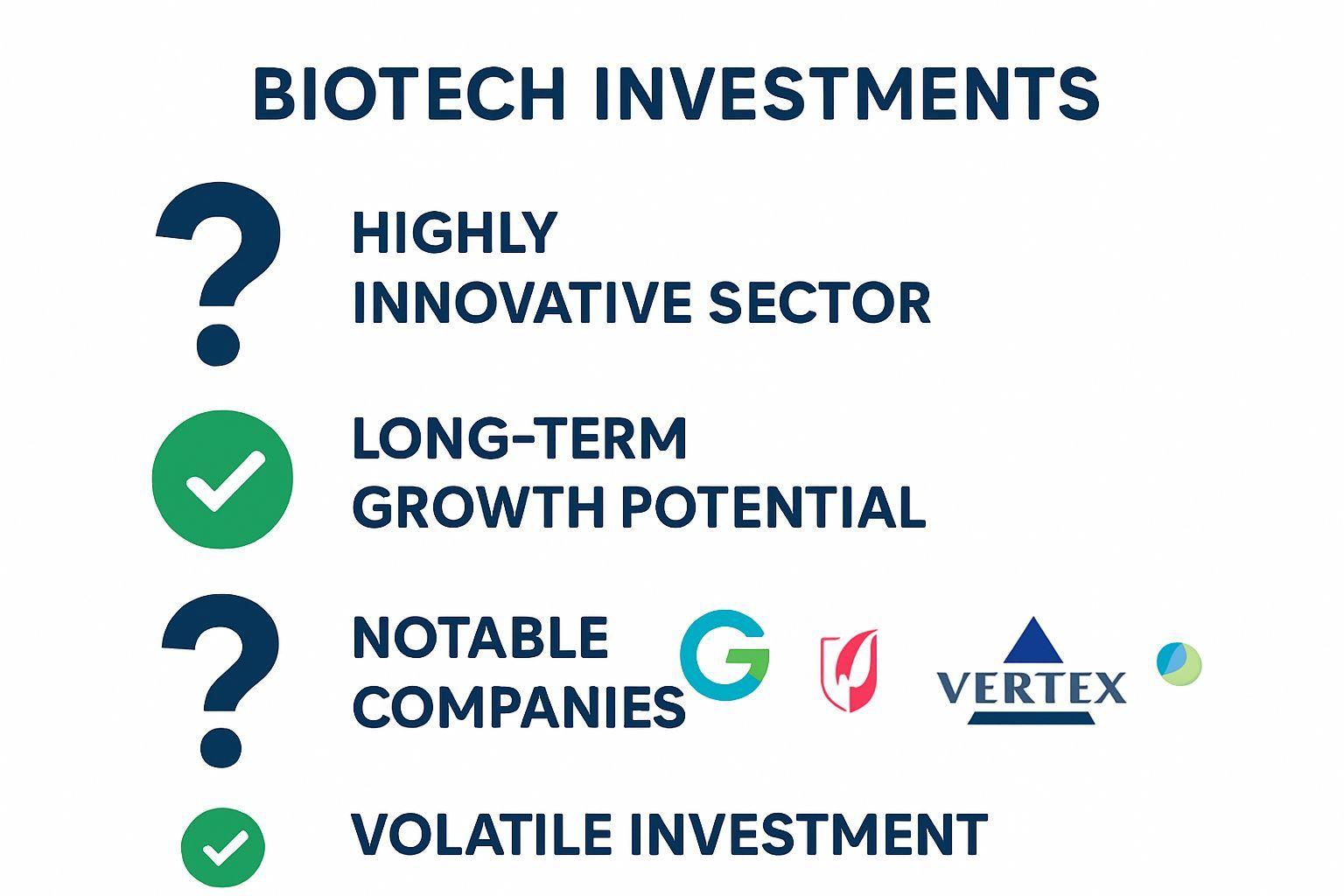 BIOTECH INVESTMENTS

?

HIGHLY INNOVATIVE SECTOR

LONG-TERM GROWTH POTENTIAL

?

NOTABLE COMPANIES

G

VERTEX

VOLATILE INVESTMENT